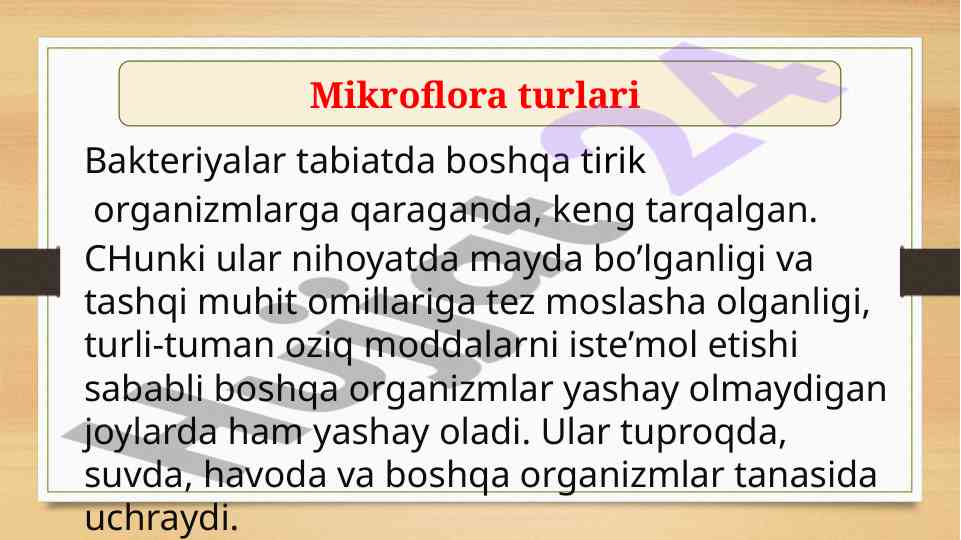 Mikroflora turlari

Bakteriyalar tabiatda boshqa tirik organizmlarga qaraganda, keng tarqalgan. CHunki ular nihoyatda mayda bo’lganligi va tashqi muhit omillariga tez moslasha olganligi, turli-tuman oziq moddalarni iste’mol etishi sababli boshqa organizmlar yashay olmaydigan joylarda ham yashay oladi. Ular tuproqda, suvda, havoda va boshqa organizmlar tanasida uchraydi.

Hujjat24